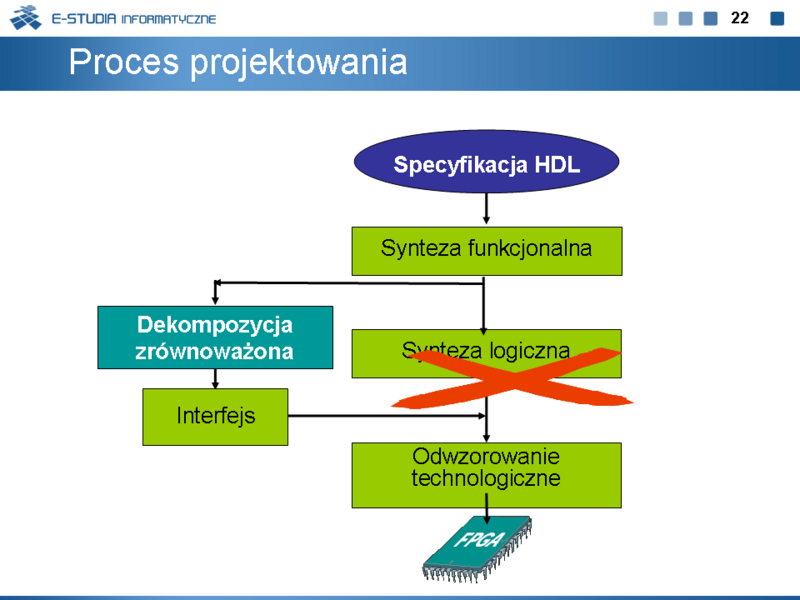 E-STUDIA INFORMATYCZNE

22

Proces projektowania

Specyfikacja HDL

Synteza funkcjonalna

Dekompozycja zrównoważona

Synteza logiczna

Interfejs

Odwzorowanie technologiczne

FPGA